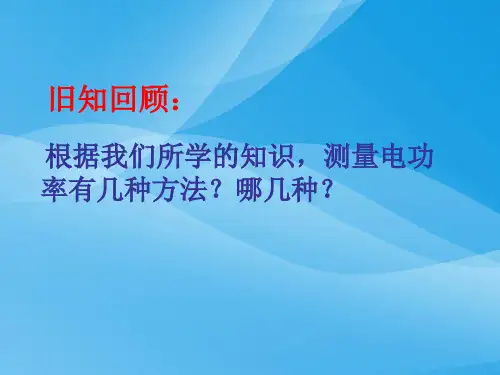 旧知回顾：

根据我们所学的知识，测量电功率有几种方法？哪几种？